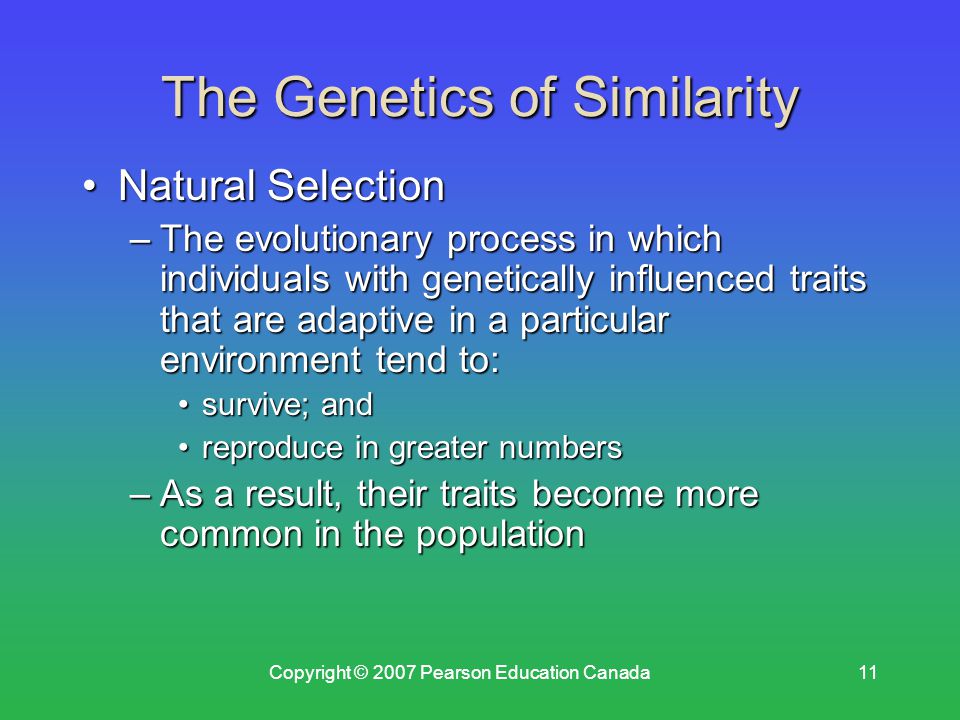 The Genetics of Similarity

• Natural Selection

– The evolutionary process in which individuals with genetically influenced traits that are adaptive in a particular environment tend to:

• survive; and

• reproduce in greater numbers

– As a result, their traits become more common in the population

Copyright © 2007 Pearson Education Canada

11